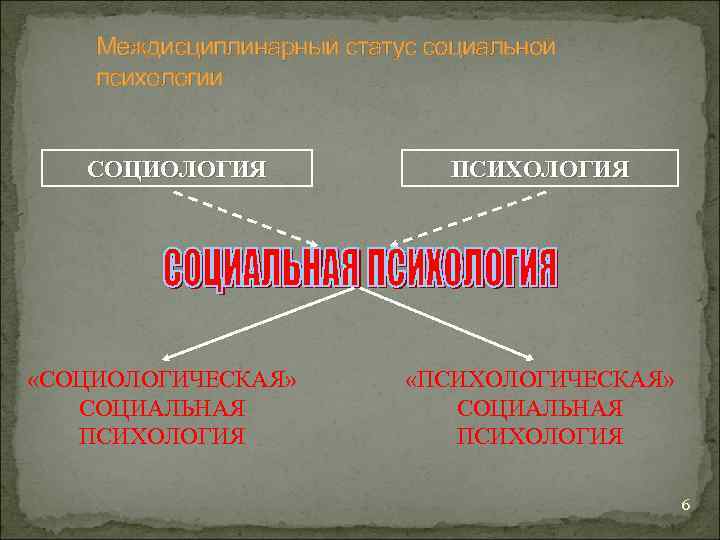 Междисциплинарный статус социальной психологии

СОЦИОЛОГИЯ

ПСИХОЛОГИЯ

СОЦИАЛЬНАЯ ПСИХОЛОГИЯ

«СОЦИОЛОГИЧЕСКАЯ» СОЦИАЛЬНАЯ ПСИХОЛОГИЯ

«ПСИХОЛОГИЧЕСКАЯ» СОЦИАЛЬНАЯ ПСИХОЛОГИЯ

6